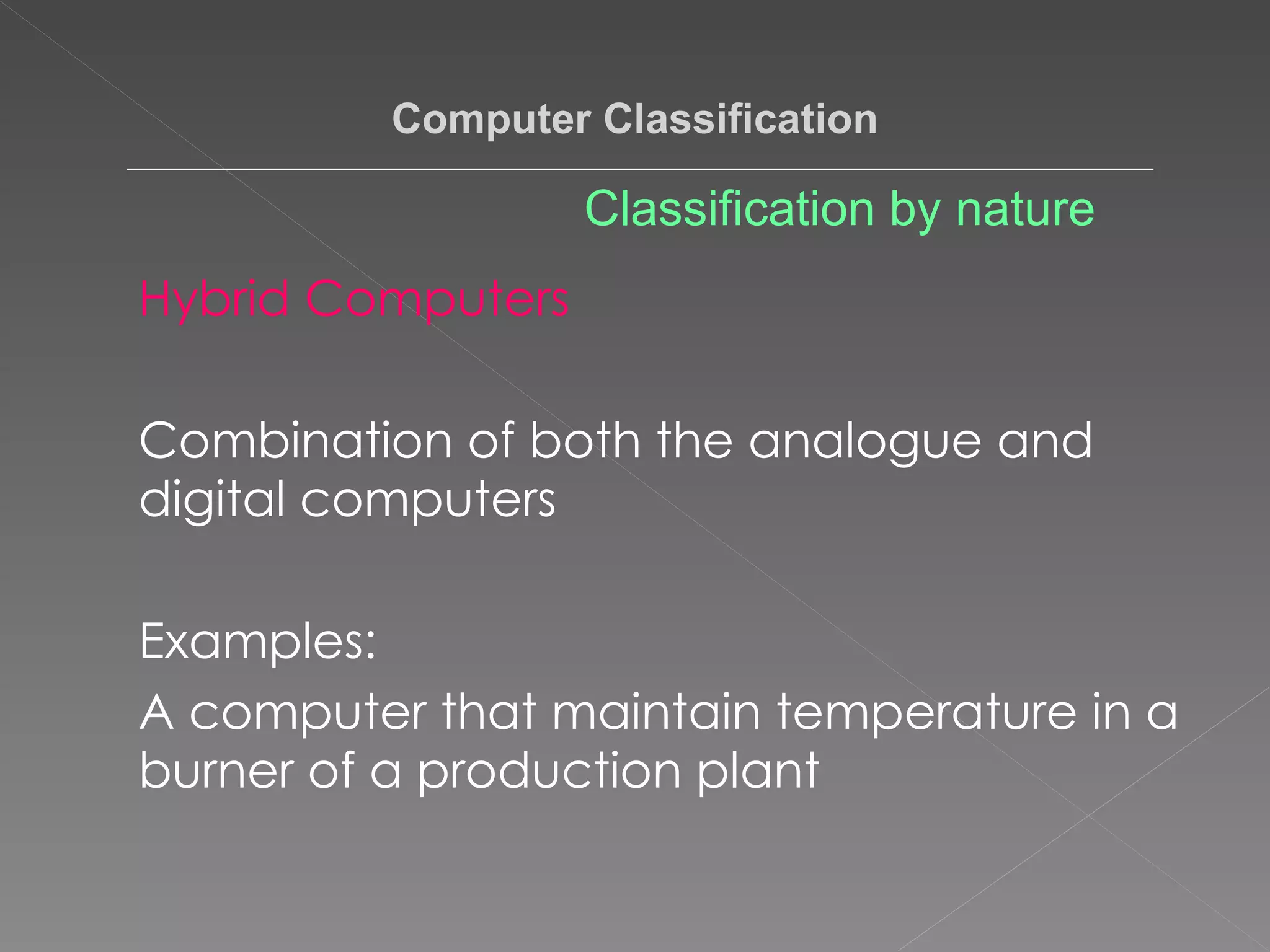 Computer Classification

Classification by nature

Hybrid Computers

Combination of both the analogue and digital computers

Examples:

A computer that maintain temperature in a burner of a production plant